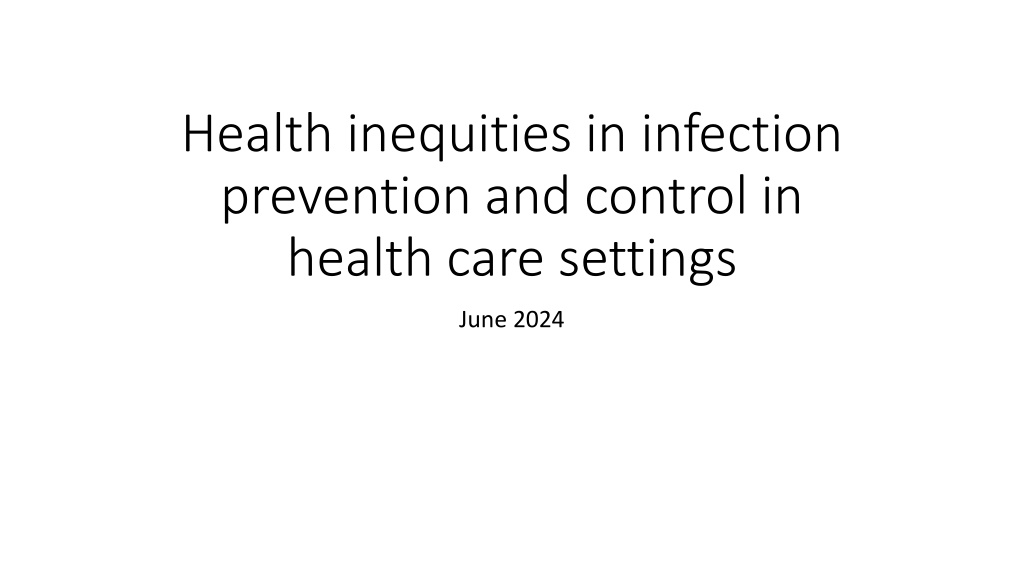 Health inequities in infection prevention and control in health care settings

June 2024